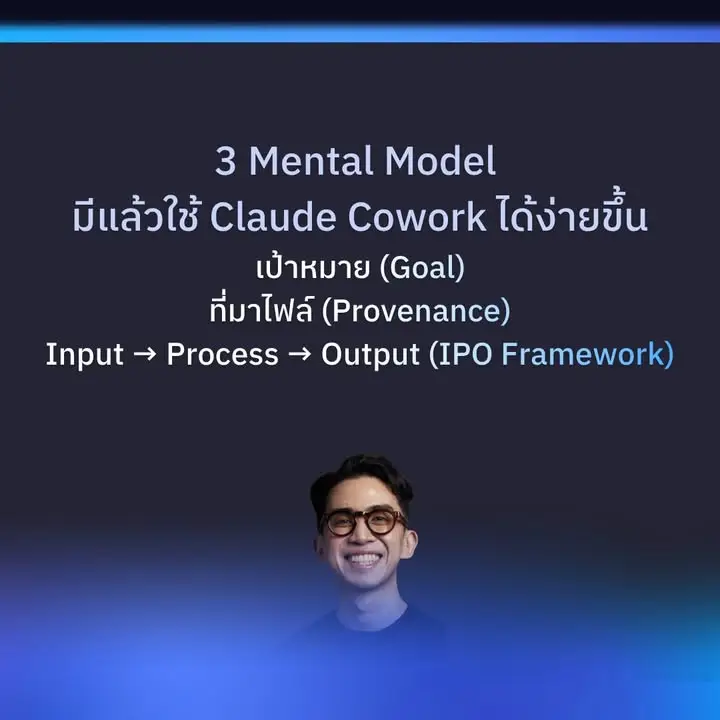 3 Mental Model
มีแล้วใช้ Claude Cowork ได้ง่ายขึ้น
เป้าหมาย (Goal)
ที่มาไฟล์ (Provenance)
Input → Process → Output (IPO Framework)